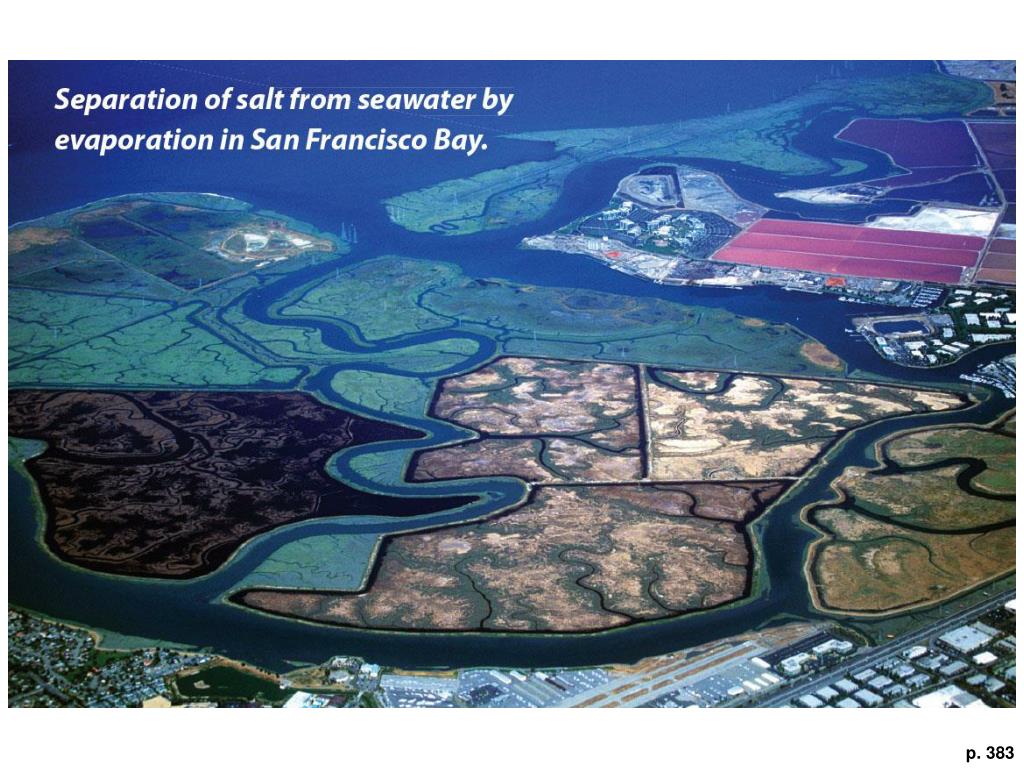 Separation of salt from seawater by evaporation in San Francisco Bay.

p. 383